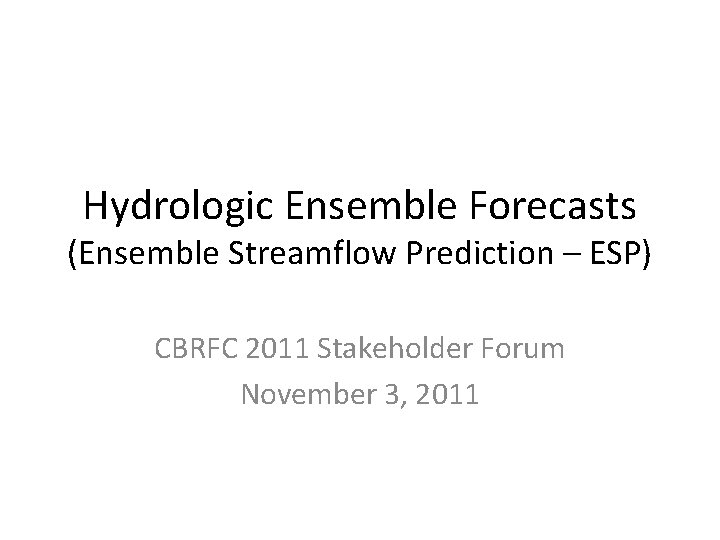 Hydrologic Ensemble Forecasts
(Ensemble Streamflow Prediction – ESP)

CBRFC 2011 Stakeholder Forum
November 3, 2011